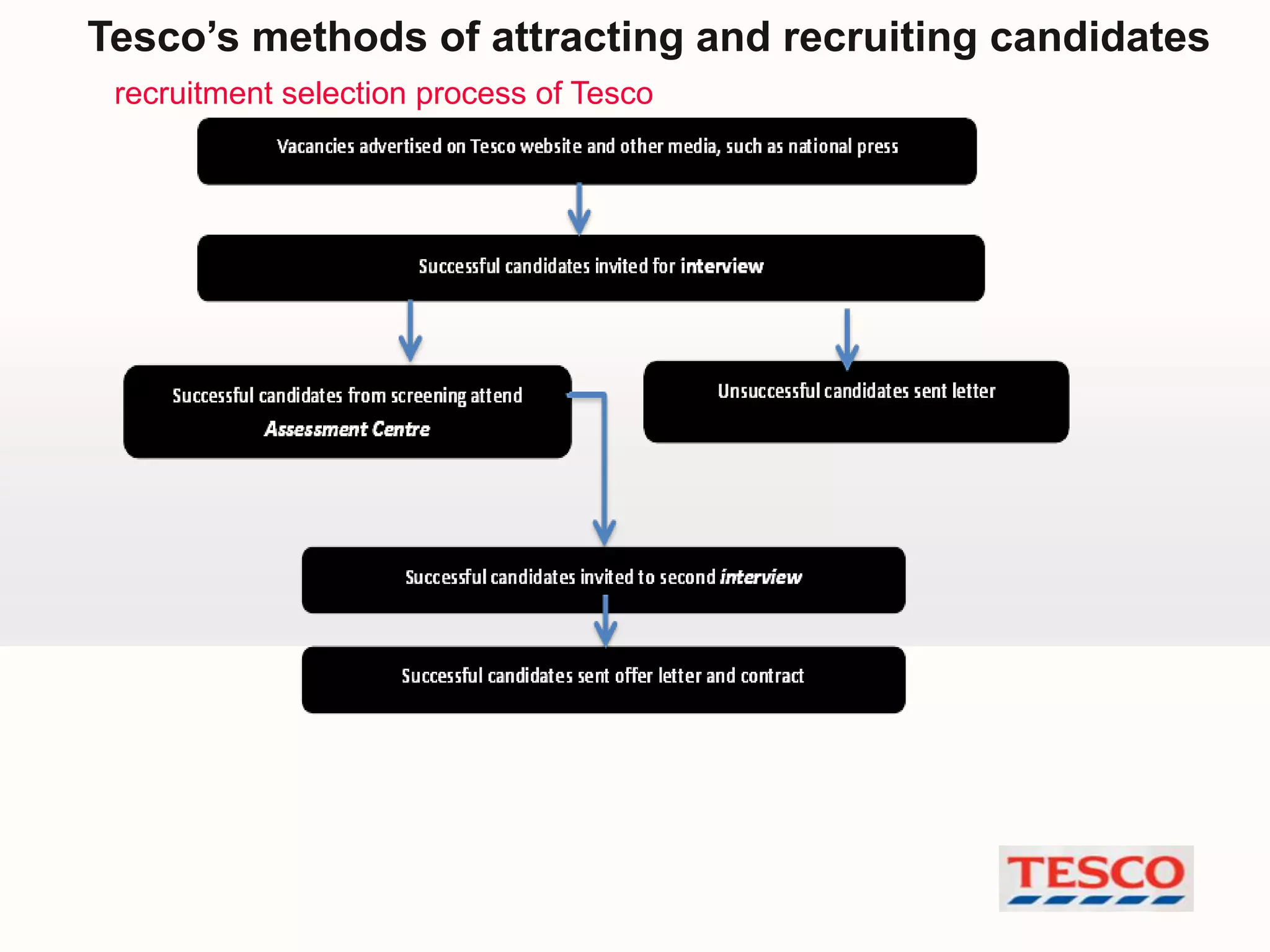 Tesco's methods of attracting and recruiting candidates

recruitment selection process of Tesco

Vacancies advertised on Tesco website and other media, such as national press

Successful candidates invited for interview

Successful candidates from screening attend Assessment Centre

Unsuccessful candidates sent letter

Successful candidates invited to second interview

Successful candidates sent offer letter and contract

TESCO